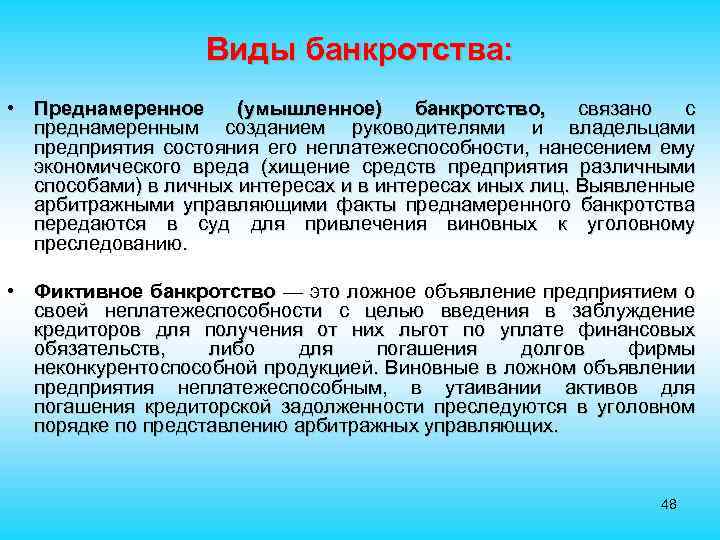 Виды банкротства:

• Преднамеренное (умышленное) банкротство, связано с преднамеренным созданием руководителями и владельцами предприятия состояния его неплатежеспособности, нанесением ему экономического вреда (хищение средств предприятия различными способами) в личных интересах и в интересах иных лиц. Выявленные арбитражными управляющими факты преднамеренного банкротства передаются в суд для привлечения виновных к уголовному преследованию.

• Фиктивное банкротство — это ложное объявление предприятием о своей неплатежеспособности с целью введения в заблуждение кредиторов для получения от них льгот по уплате финансовых обязательств, либо для погашения долгов фирмы неконкурентоспособной продукцией. Виновные в ложном объявлении предприятия неплатежеспособным, в утаивании активов для погашения кредиторской задолженности преследуются в уголовном порядке по представлению арбитражных управляющих.

48